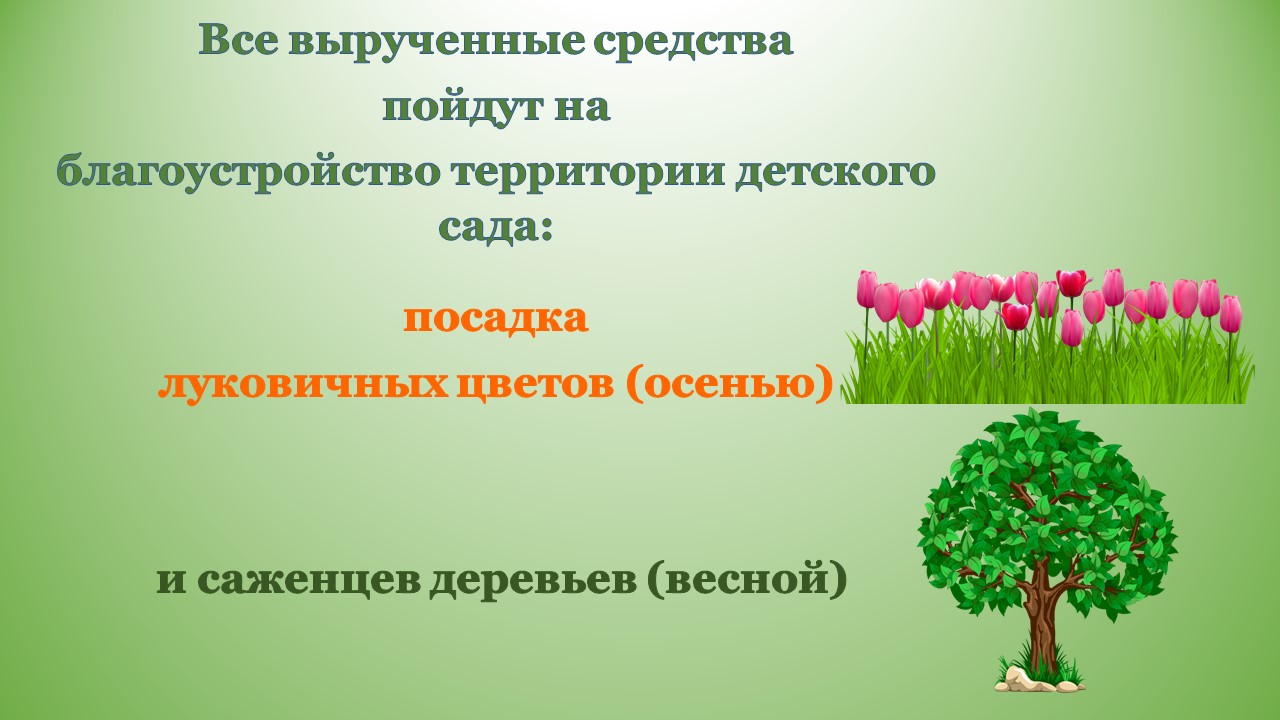 Все вырученные средства пойдут на благоустройство территории детского сада:

посадка луковичных цветов (осенью)

и саженцев деревьев (весной)